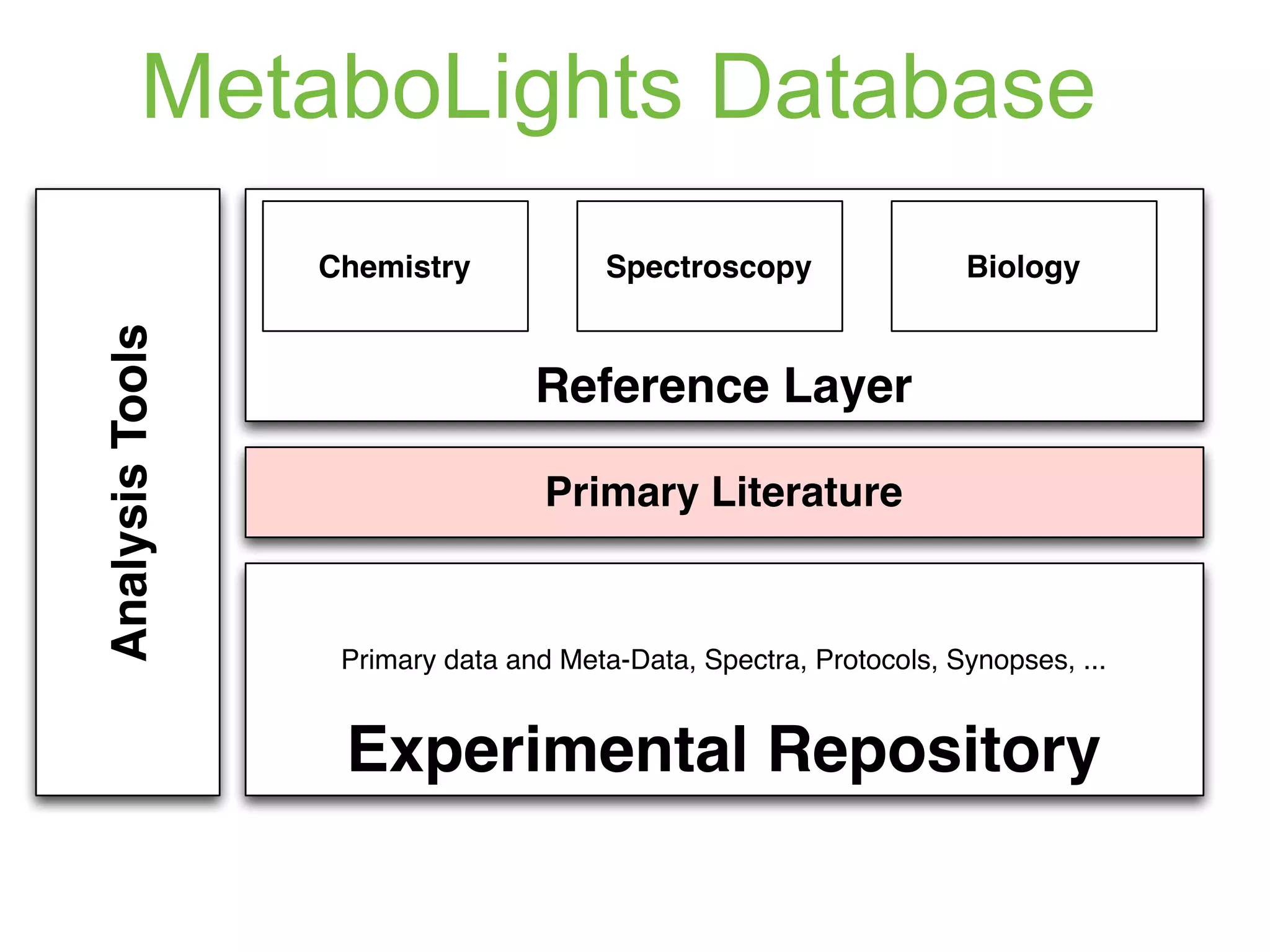 MetaboLights Database

Analysis Tools

Chemistry

Spectroscopy

Biology

Reference Layer

Primary Literature

Primary data and Meta-Data, Spectra, Protocols, Synopses, ...

Experimental Repository